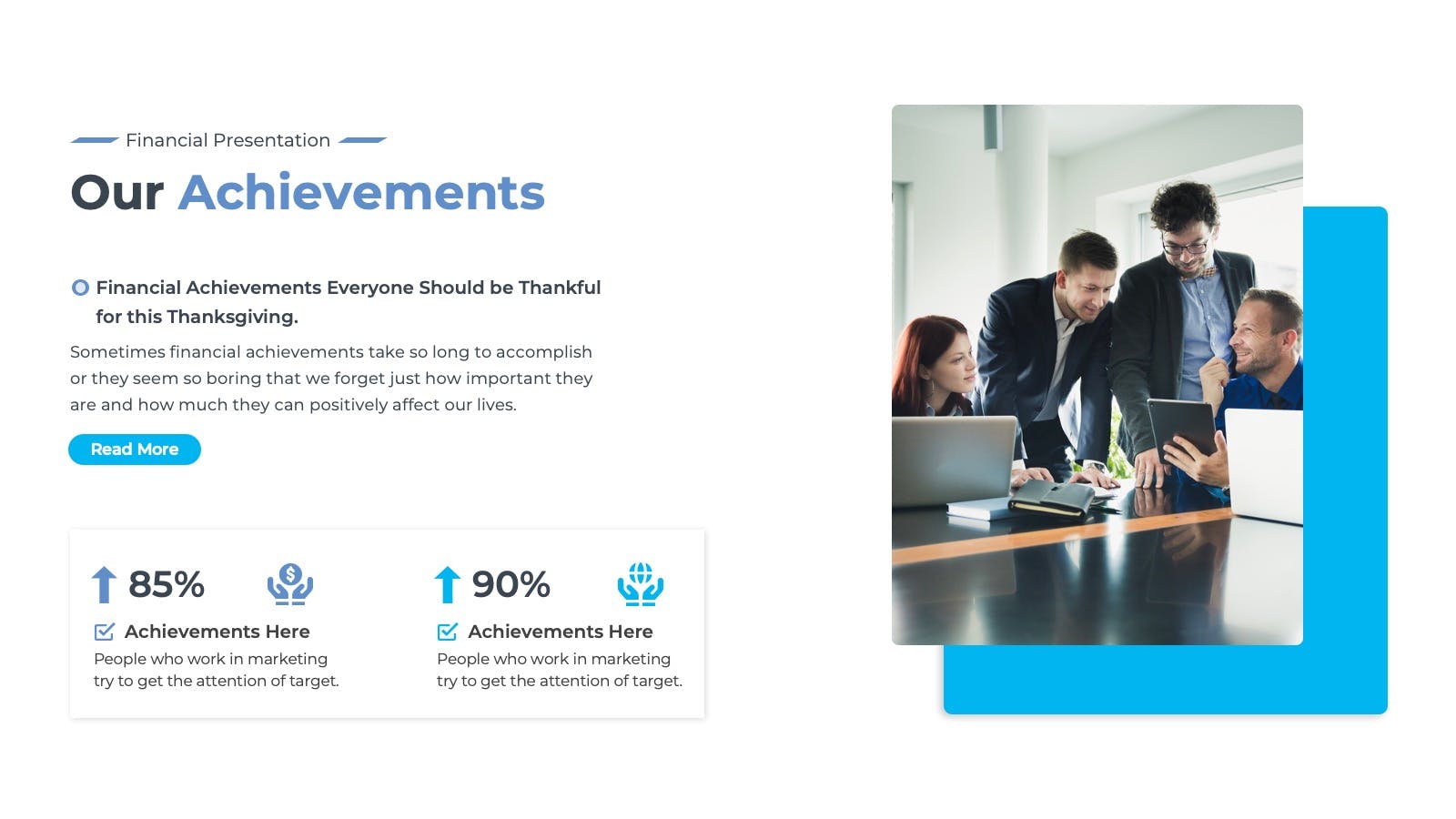 Financial Presentation

Our Achievements

Financial Achievements Everyone Should be Thankful for this Thanksgiving.

Sometimes financial achievements take so long to accomplish or they seem so boring that we forget just how important they are and how much they can positively affect our lives.

Read More

85%

Achievements Here

People who work in marketing try to get the attention of target.

90%

Achievements Here

People who work in marketing try to get the attention of target.